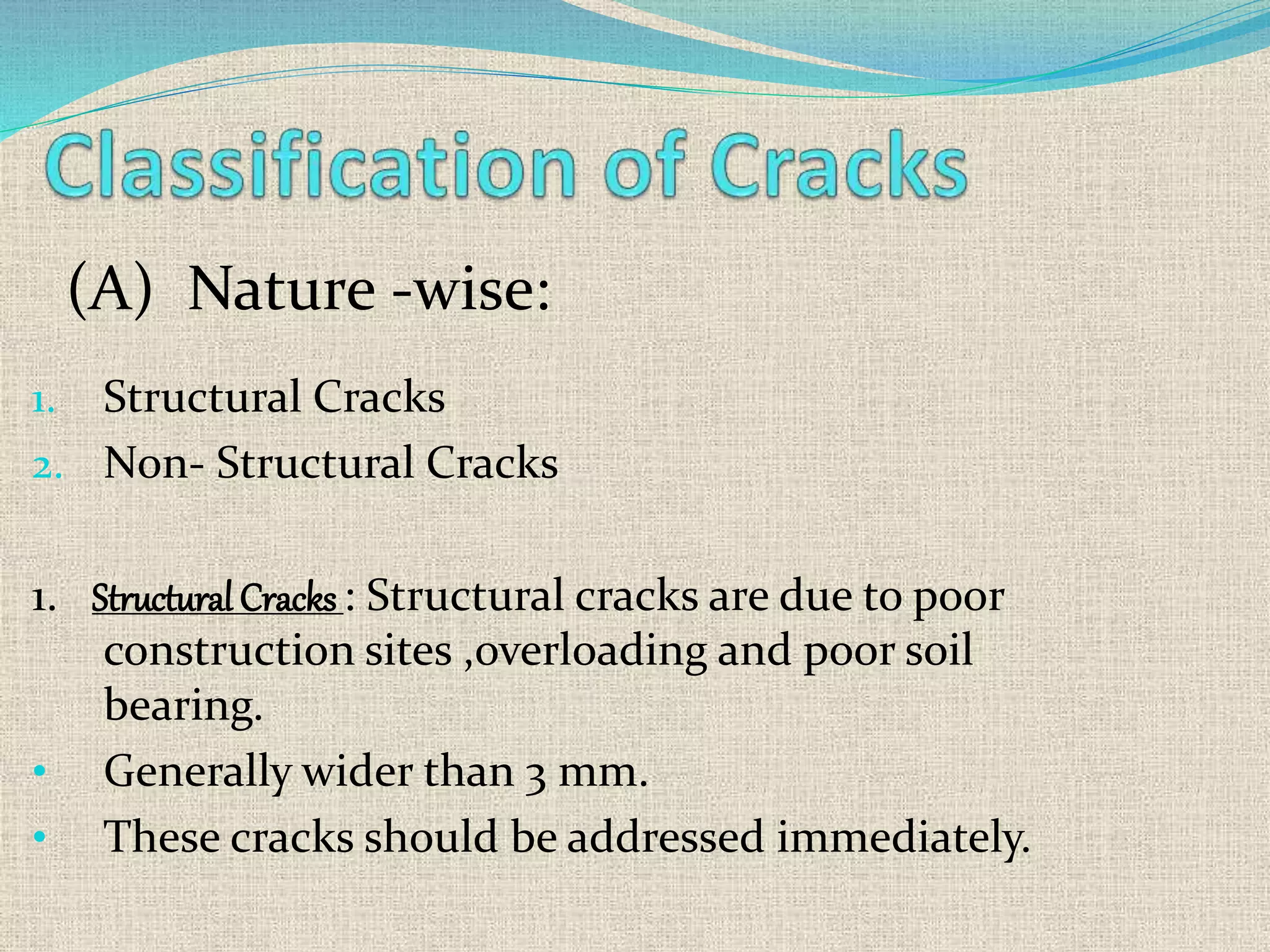 Classification of Cracks

(A) Nature -wise:

1. Structural Cracks
2. Non- Structural Cracks

1. Structural Cracks : Structural cracks are due to poor construction sites ,overloading and poor soil bearing.
• Generally wider than 3 mm.
• These cracks should be addressed immediately.